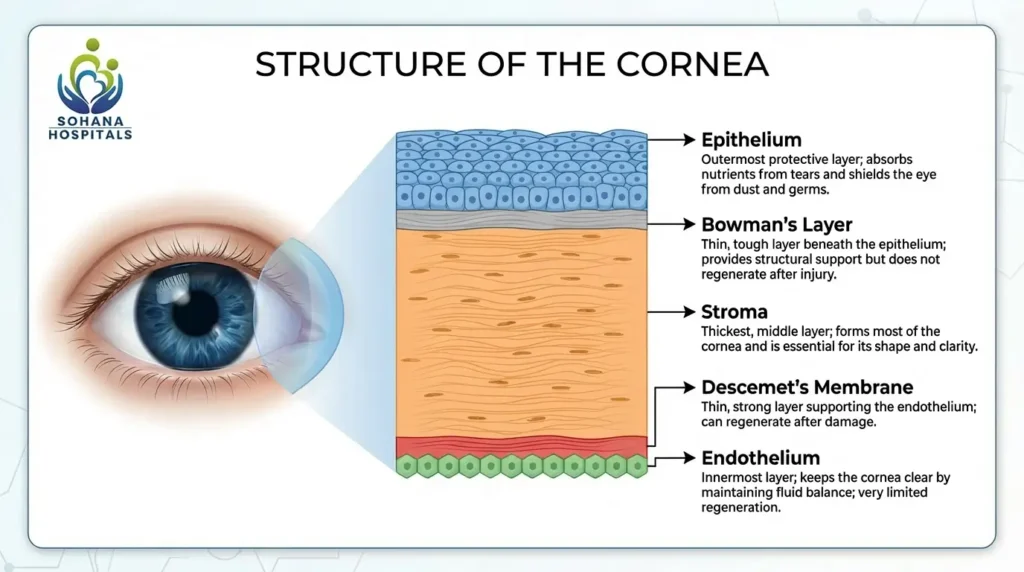 SOHANA HOSPITALS

STRUCTURE OF THE CORNEA

Epithelium
Outermost protective layer; absorbs nutrients from tears and shields the eye from dust and germs.

Bowman's Layer
Thin, tough layer beneath the epithelium; provides structural support but does not regenerate after injury.

Stroma
Thickest, middle layer; forms most of the cornea and is essential for its shape and clarity.

Descemet's Membrane
Thin, strong layer supporting the endothelium; can regenerate after damage.

Endothelium
Innermost layer; keeps the cornea clear by maintaining fluid balance; very limited regeneration.